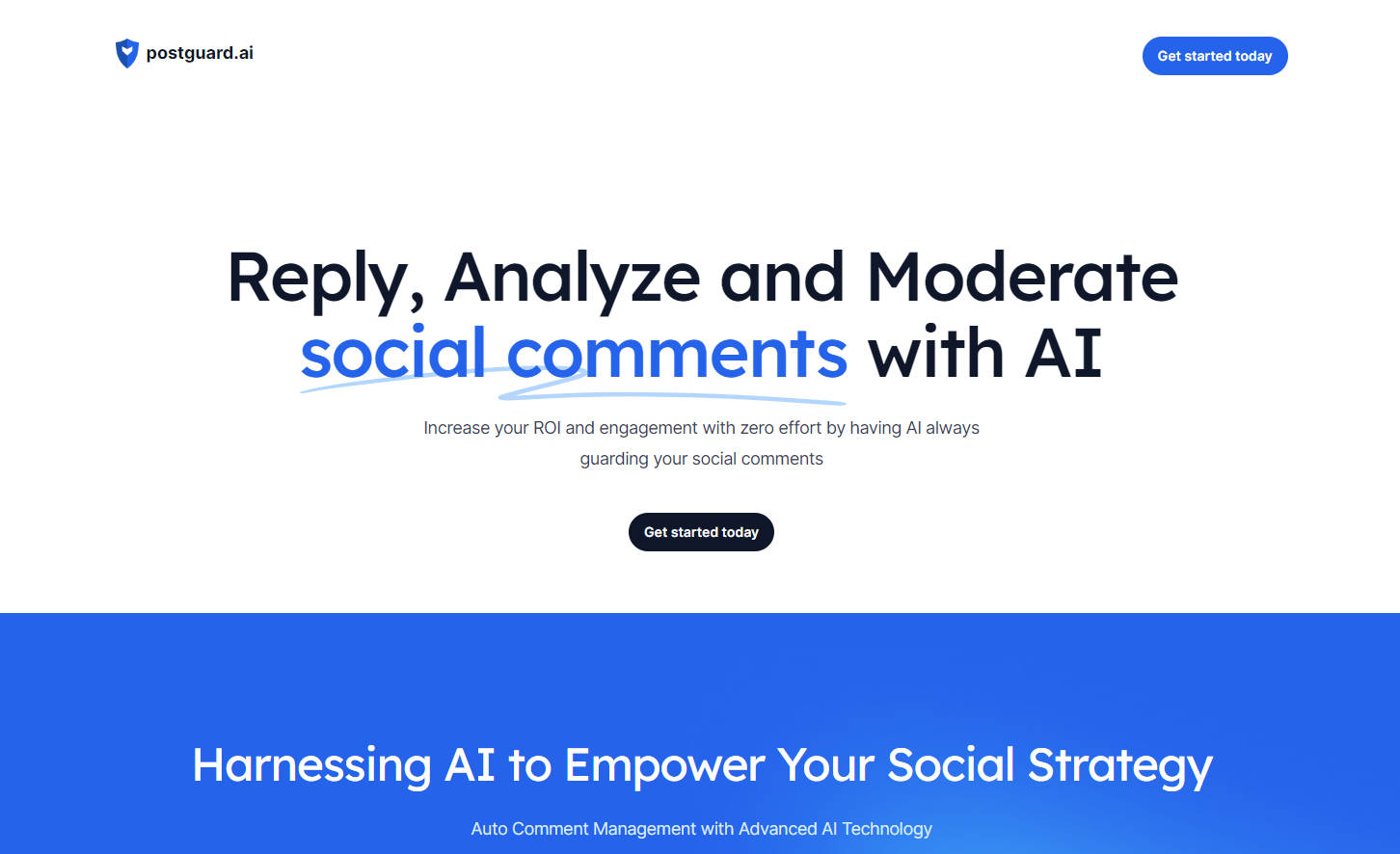 postguard.ai

Get started today

Reply, Analyze and Moderate social comments with AI

Increase your ROI and engagement with zero effort by having AI always guarding your social comments

Get started today

Harnessing AI to Empower Your Social Strategy

Auto Comment Management with Advanced AI Technology